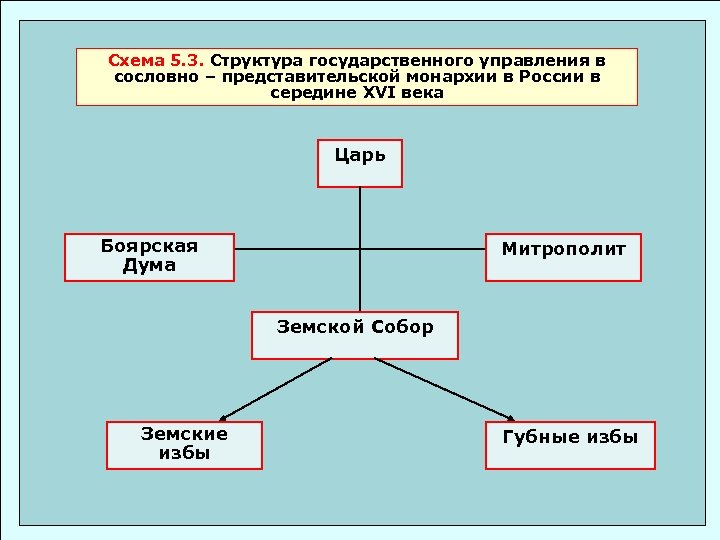 Схема 5.3. Структура государственного управления в сословно – представительской монархии в России в середине XVI века

Царь

Боярская Дума

Митрополит

Земской Собор

Земские избы

Губные избы